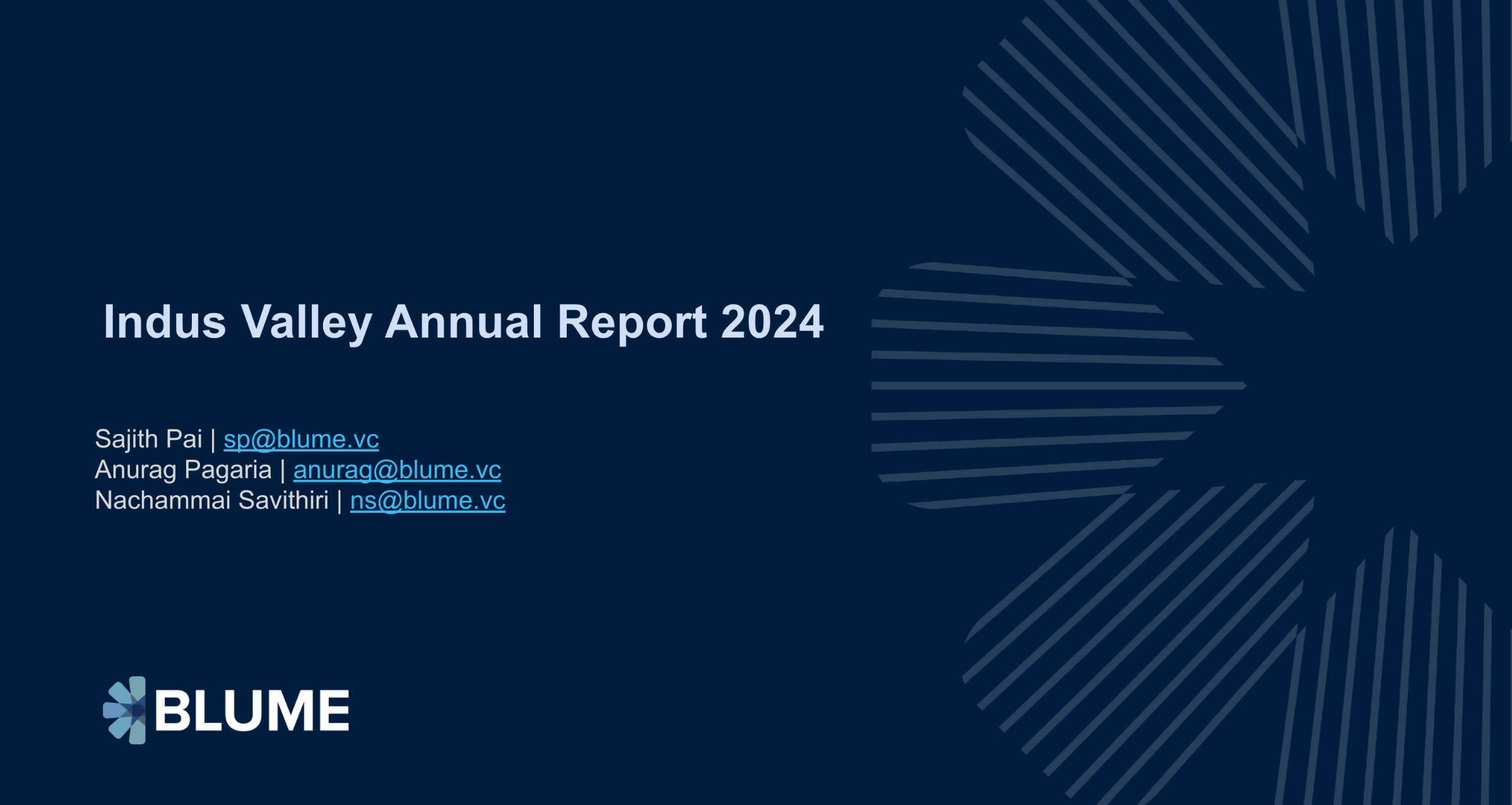 Indus Valley Annual Report 2024

Sajith Pai | sp@blume.vc
Anurag Pagaria | anurag@blume.vc
Nachammai Savithiri | ns@blume.vc

BLUME